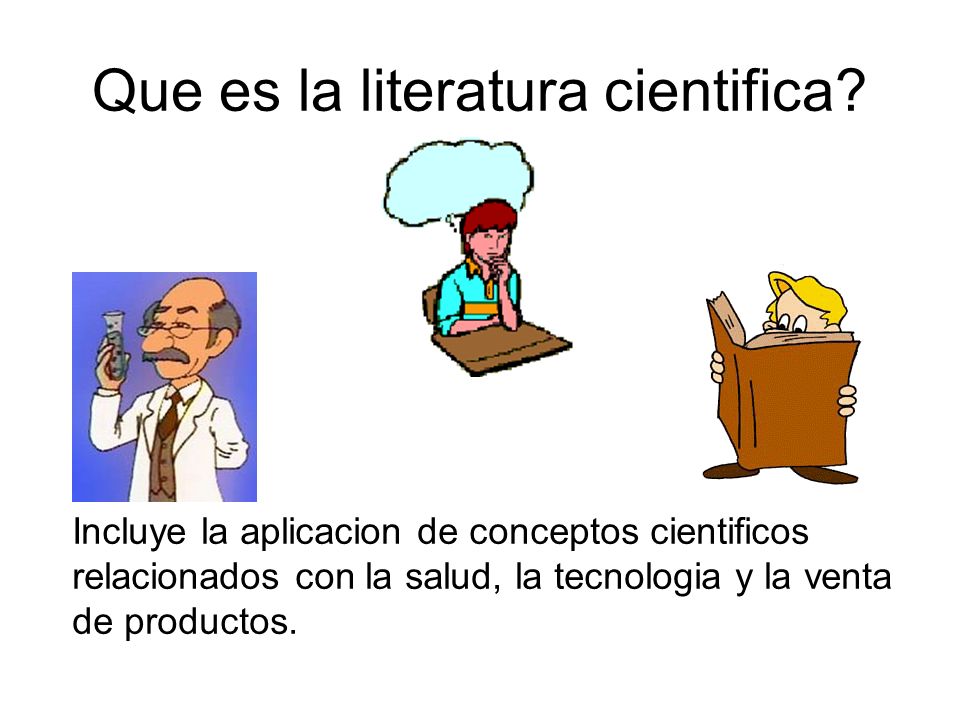 Que es la literatura cientifica?

Incluye la aplicacion de conceptos cientificos relacionados con la salud, la tecnologia y la venta de productos.